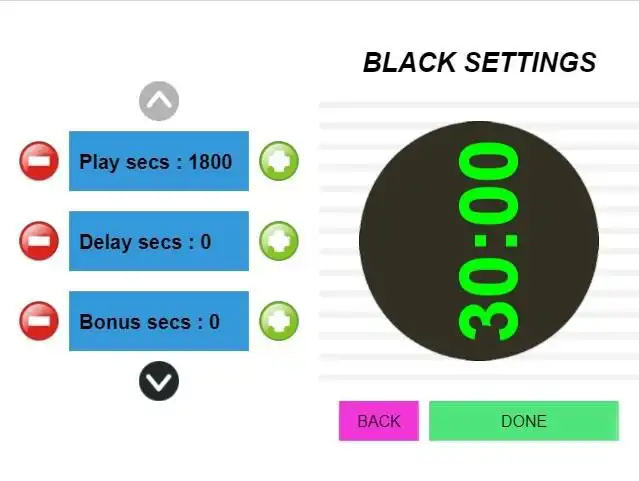 BLACK SETTINGS

Play secs : 1800

Delay secs : 0

Bonus secs : 0

30:00

BACK

DONE